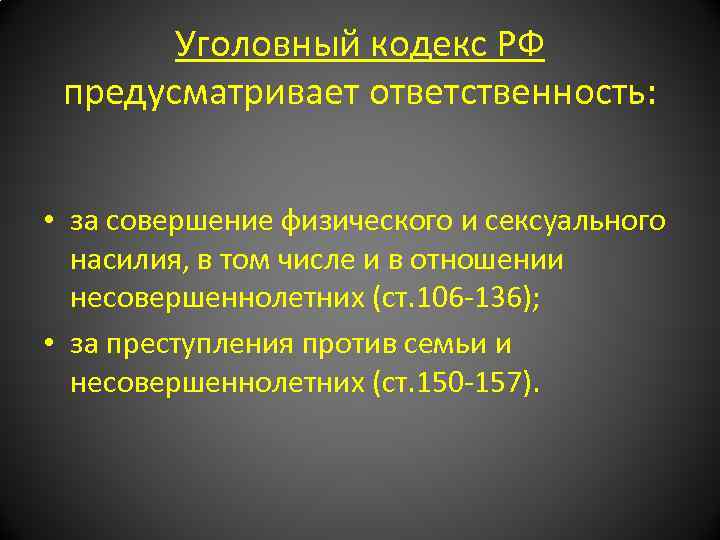 Уголовный кодекс РФ предусматривает ответственность:

• за совершение физического и сексуального насилия, в том числе и в отношении несовершеннолетних (ст.106-136);
• за преступления против семьи и несовершеннолетних (ст.150-157).